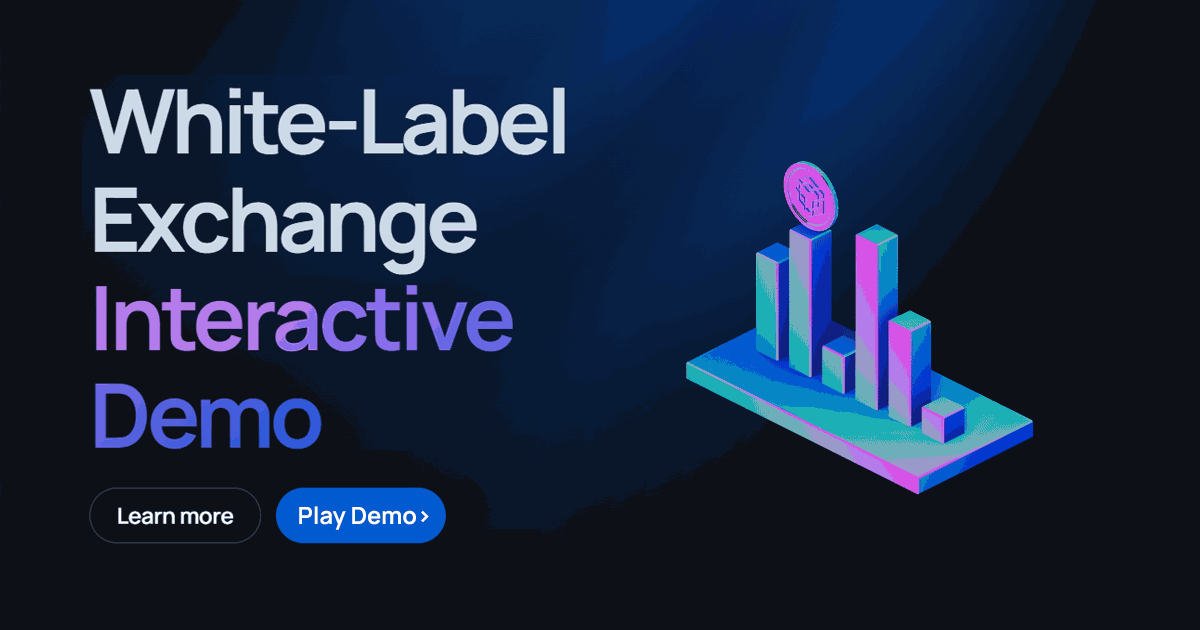 White-Label Exchange Interactive Demo

Learn more

Play Demo ›